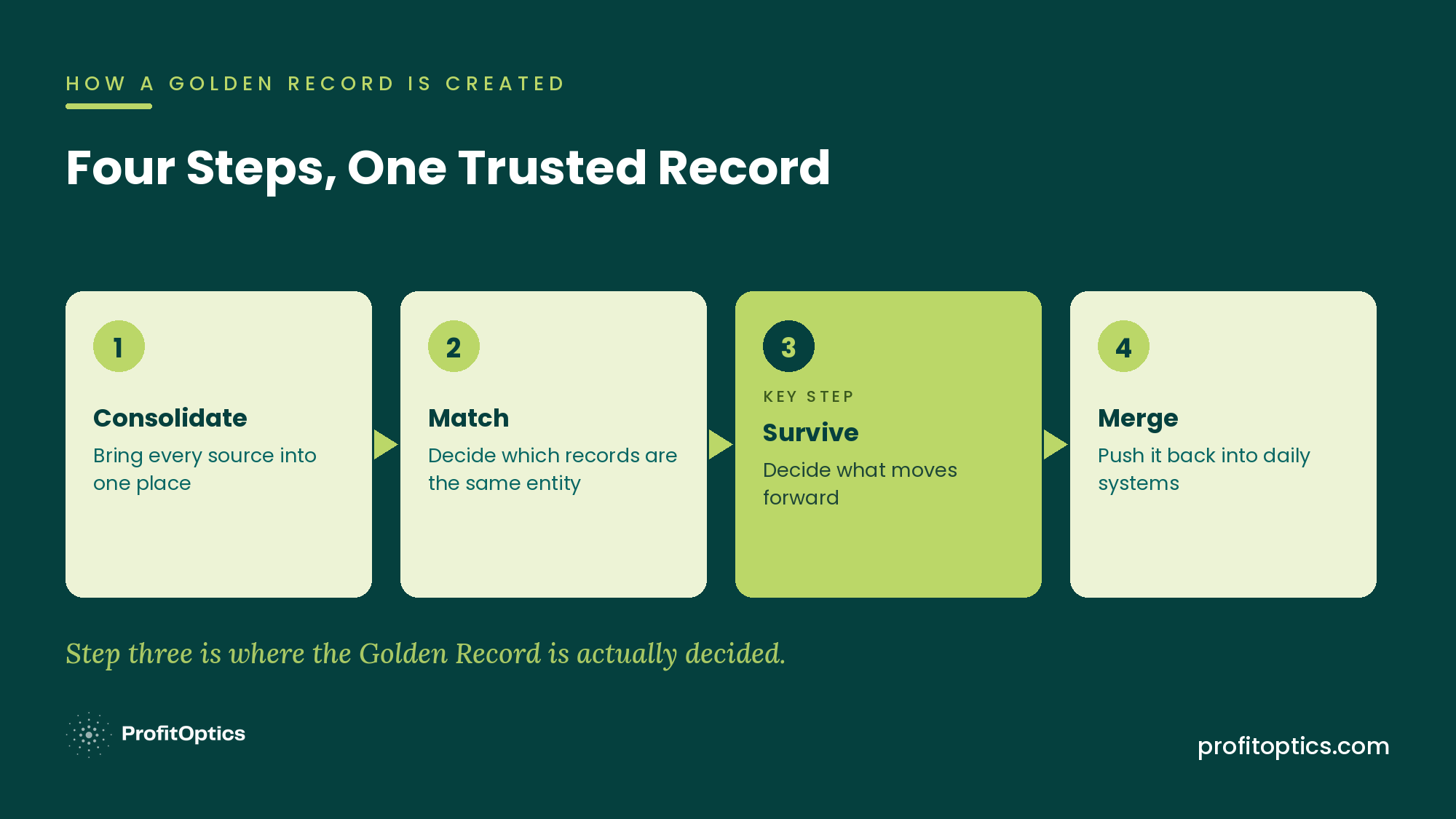 HOW A GOLDEN RECORD IS CREATED

Four Steps, One Trusted Record

1

Consolidate

Bring every source into one place

2

Match

Decide which records are the same entity

3

KEY STEP

Survive

Decide what moves forward

4

Merge

Push it back into daily systems

Step three is where the Golden Record is actually decided.

ProfitOptics

profitoptics.com